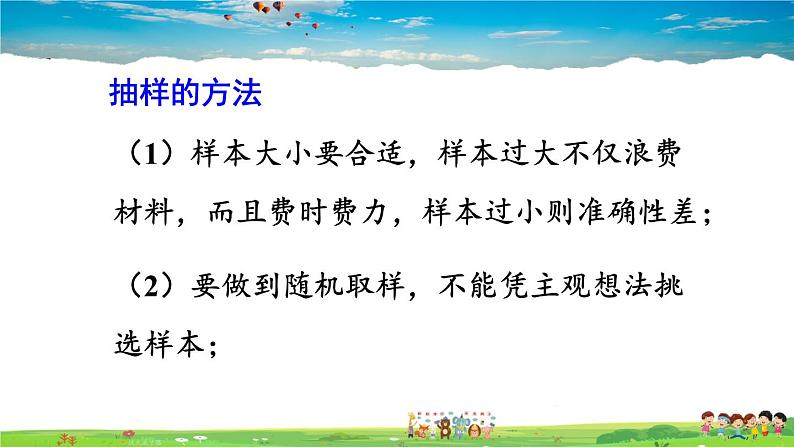 抽样的方法

（1）样本大小要合适，样本过大不仅浪费材料，而且费时费力，样本过小则准确性差；

（2）要做到随机取样，不能凭主观想法挑选样本；